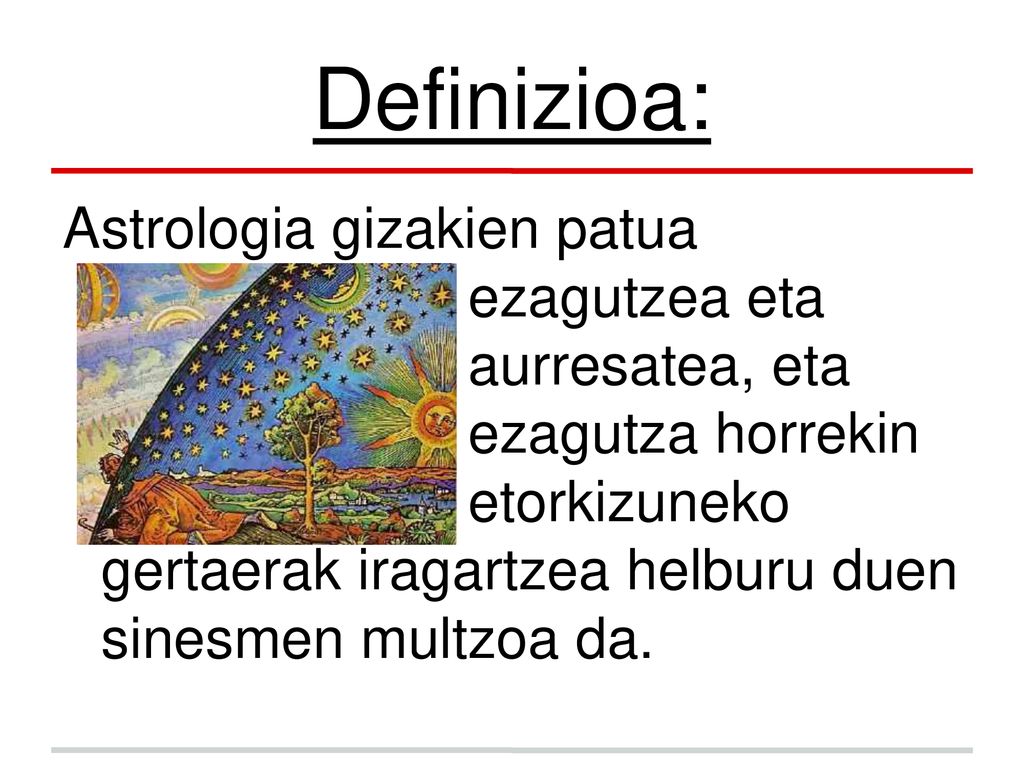 Definizioa:

Astrologia gizakien patua ezagutzea eta aurresatea, eta ezagutza horrekin etorkizuneko gertaerak iragartzea helburu duen sinesmen multzoa da.